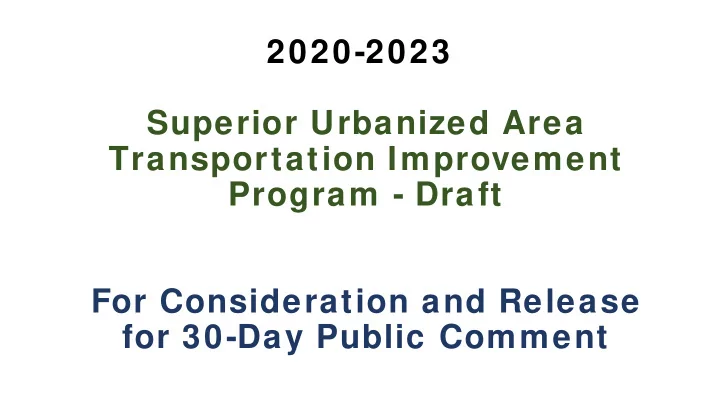 2020-2023

Superior Urbanized Area Transportation Improvement Program - Draft

For Consideration and Release for 30-Day Public Comment